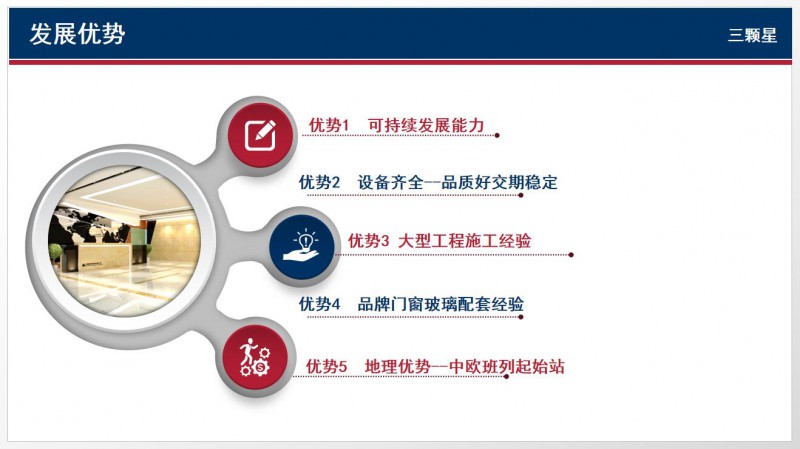 发展优势

三颗星

优势1 可持续发展能力

优势2 设备齐全--品质好交期稳定

优势3 大型工程施工经验

优势4 品牌门窗玻璃配套经验

优势5 地理优势--中欧班列起始站